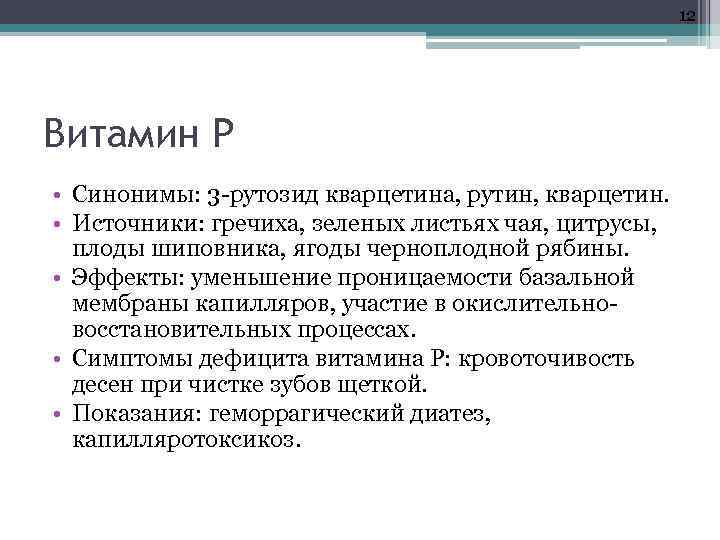 12

Витамин Р

• Синонимы: 3-рутозид кварцетина, рутин, кварцетин.
• Источники: гречиха, зеленых листьях чая, цитрусы, плоды шиповника, ягоды черноплодной рябины.
• Эффекты: уменьшение проницаемости базальной мембраны капилляров, участие в окислительно-восстановительных процессах.
• Симптомы дефицита витамина Р: кровоточивость десен при чистке зубов щеткой.
• Показания: геморрагический диатез, капилляротоксикоз.